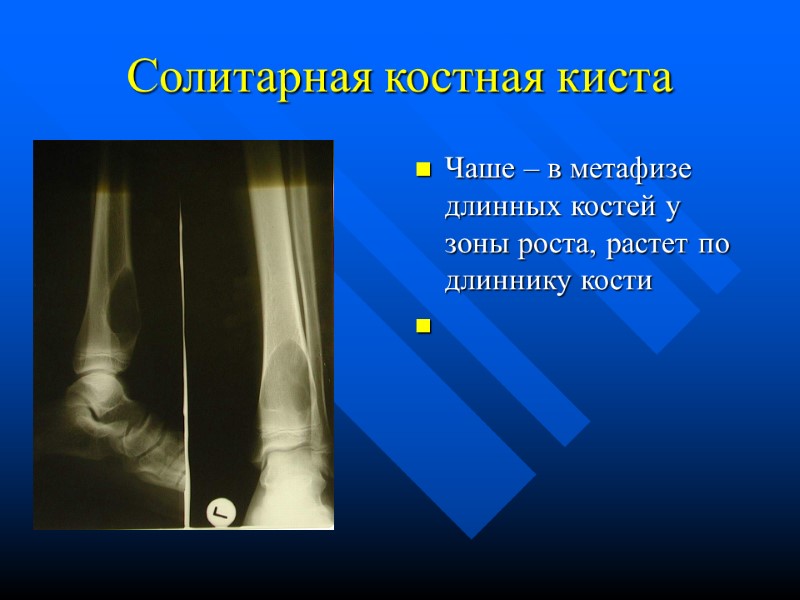 Солитарная костная киста

Чаше – в метафизе длинных костей у зоны роста, растет по длиннику кости

L